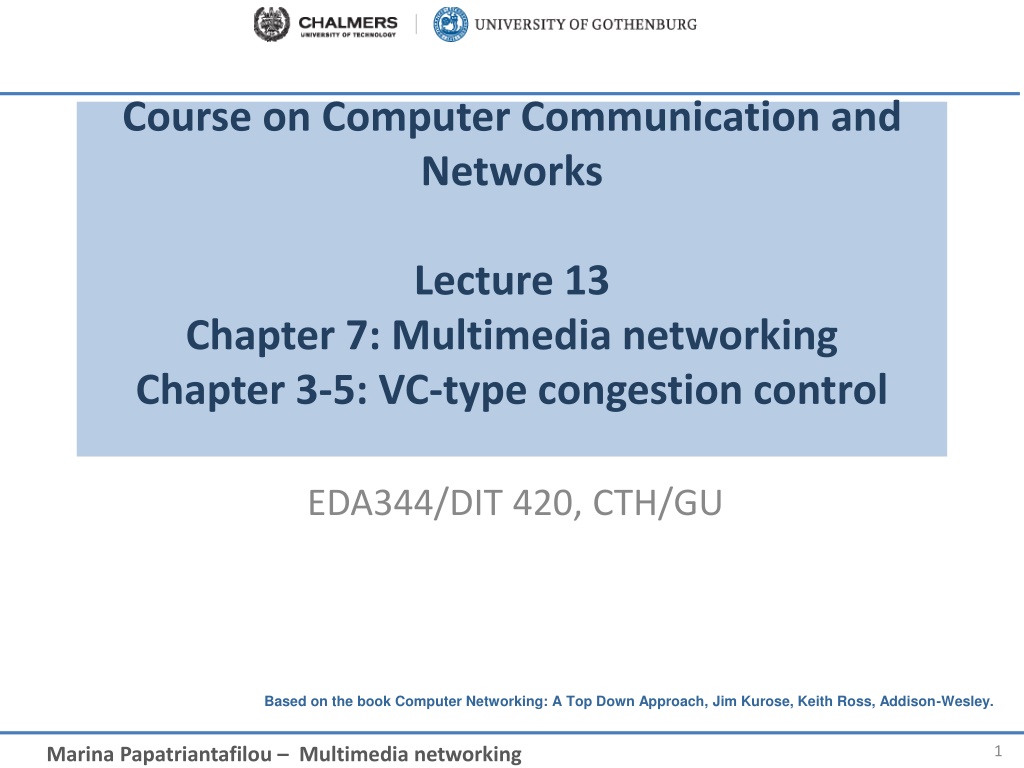 CHALMERS
UNIVERSITY OF TECHNOLOGY
UNIVERSITY OF GOTHENBURG

Course on Computer Communication and Networks

Lecture 13
Chapter 7: Multimedia networking
Chapter 3-5: VC-type congestion control

EDA344/DIT 420, CTH/GU

Based on the book Computer Networking: A Top Down Approach, Jim Kurose, Keith Ross, Addison-Wesley.

Marina Papatriantafilou – Multimedia networking

1